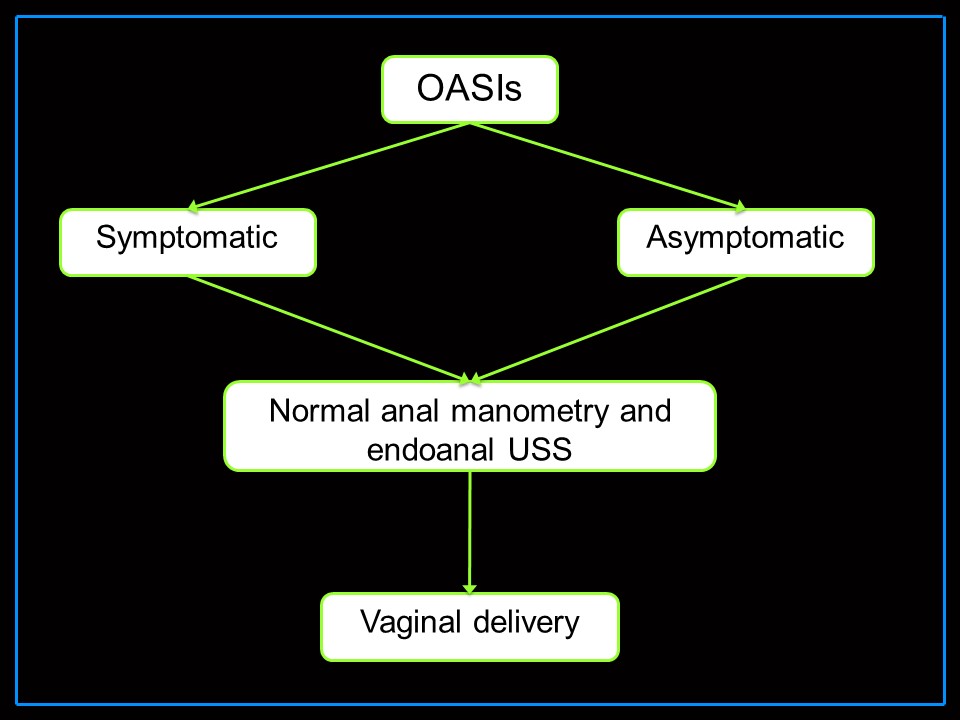 OASIs

Symptomatic

Asymptomatic

Normal anal manometry and endoanal USS

Vaginal delivery